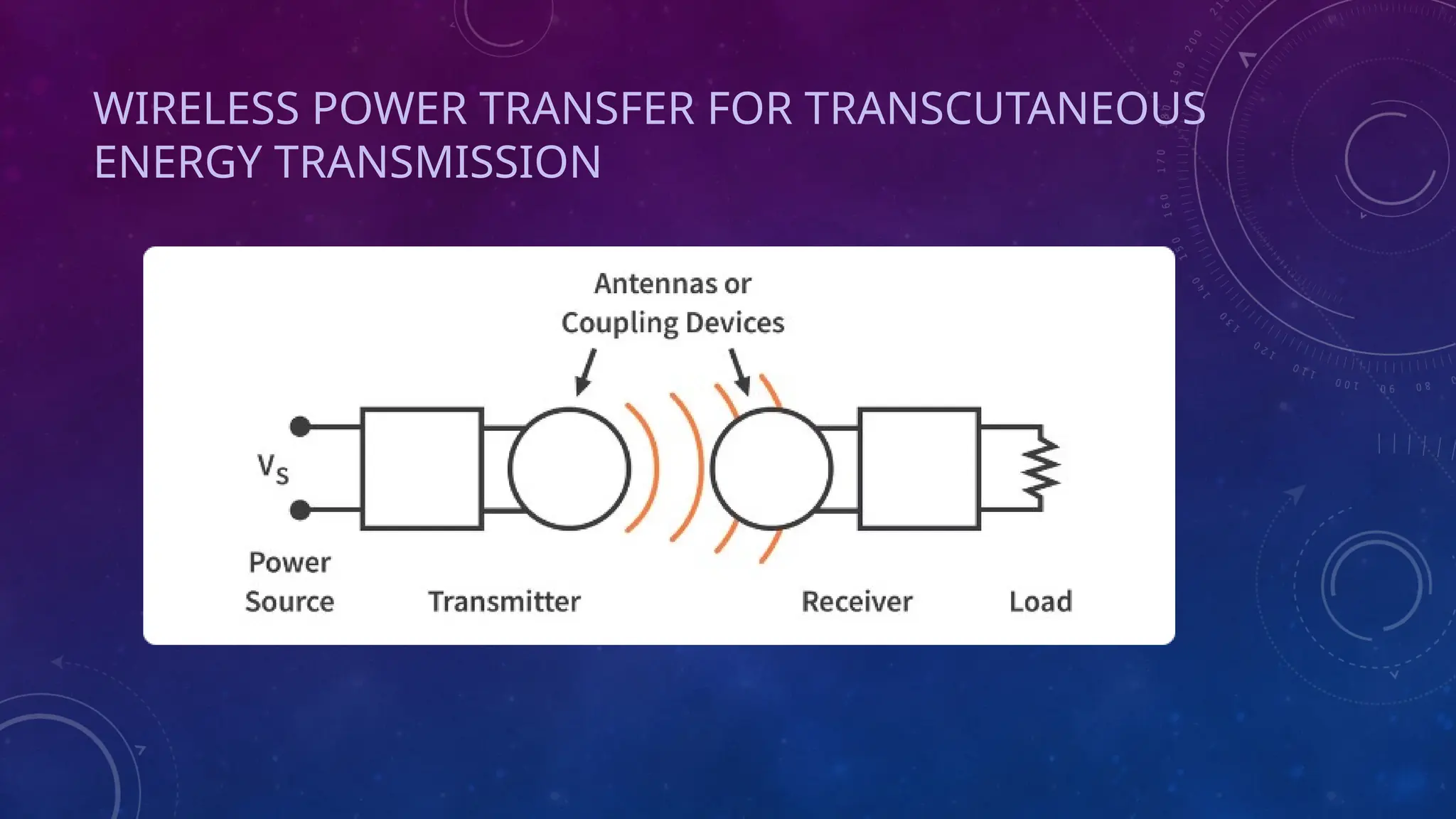 WIRELESS POWER TRANSFER FOR TRANSCUTANEOUS ENERGY TRANSMISSION

Antennas or Coupling Devices

$V_S$

Power Source

Transmitter

Receiver

Load